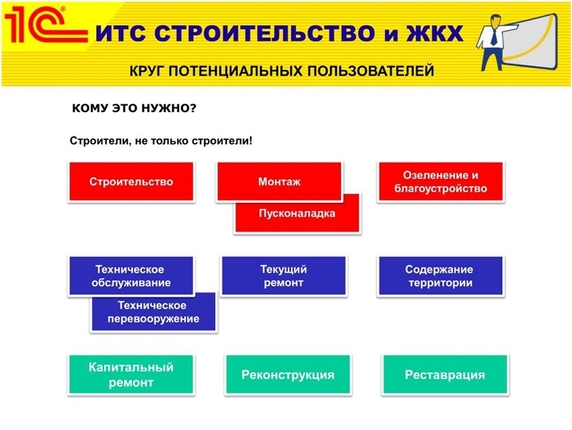 1С®

ИТС СТРОИТЕЛЬСТВО и ЖКХ

КРУГ ПОТЕНЦИАЛЬНЫХ ПОЛЬЗОВАТЕЛЕЙ

КОМУ ЭТО НУЖНО?

Строители, не только строители!

Строительство

Монтаж

Пусконаладка

Озеленение и благоустройство

Техническое обслуживание

Техническое перевооружение

Текущий ремонт

Содержание территории

Капитальный ремонт

Реконструкция

Реставрация